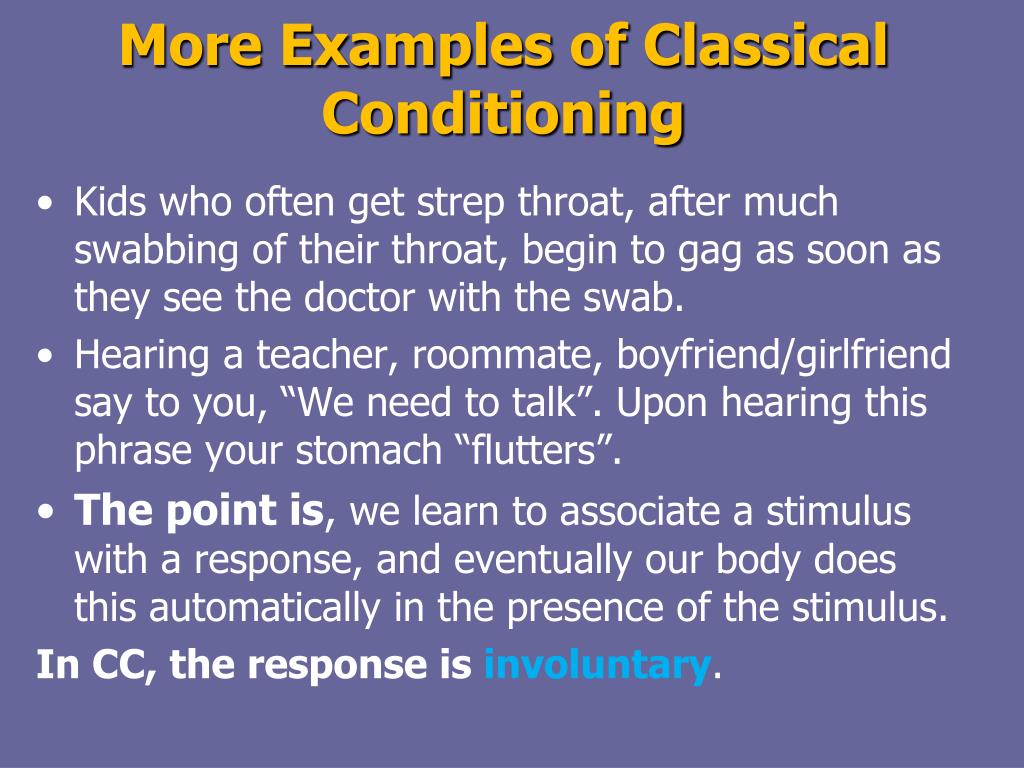 More Examples of Classical Conditioning

• Kids who often get strep throat, after much swabbing of their throat, begin to gag as soon as they see the doctor with the swab.
• Hearing a teacher, roommate, boyfriend/girlfriend say to you, “We need to talk”. Upon hearing this phrase your stomach “flutters”.
• The point is, we learn to associate a stimulus with a response, and eventually our body does this automatically in the presence of the stimulus.

In CC, the response is involuntary.